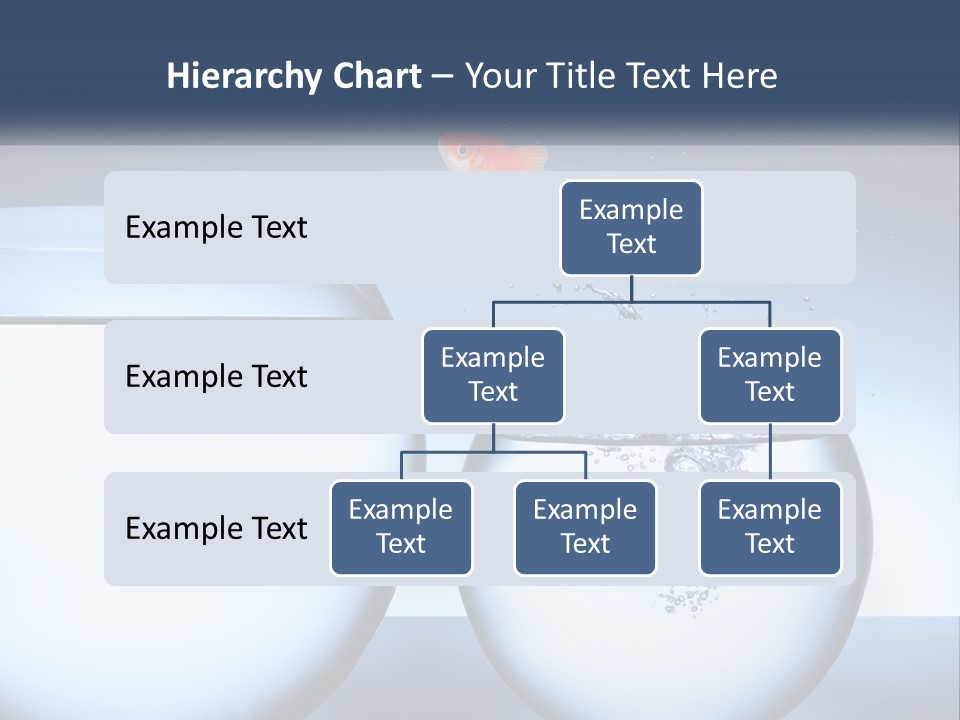 Hierarchy Chart – Your Title Text Here

Example Text

Example Text

Example Text

Example Text

Example Text

Example Text

Example Text

Example Text

Example Text